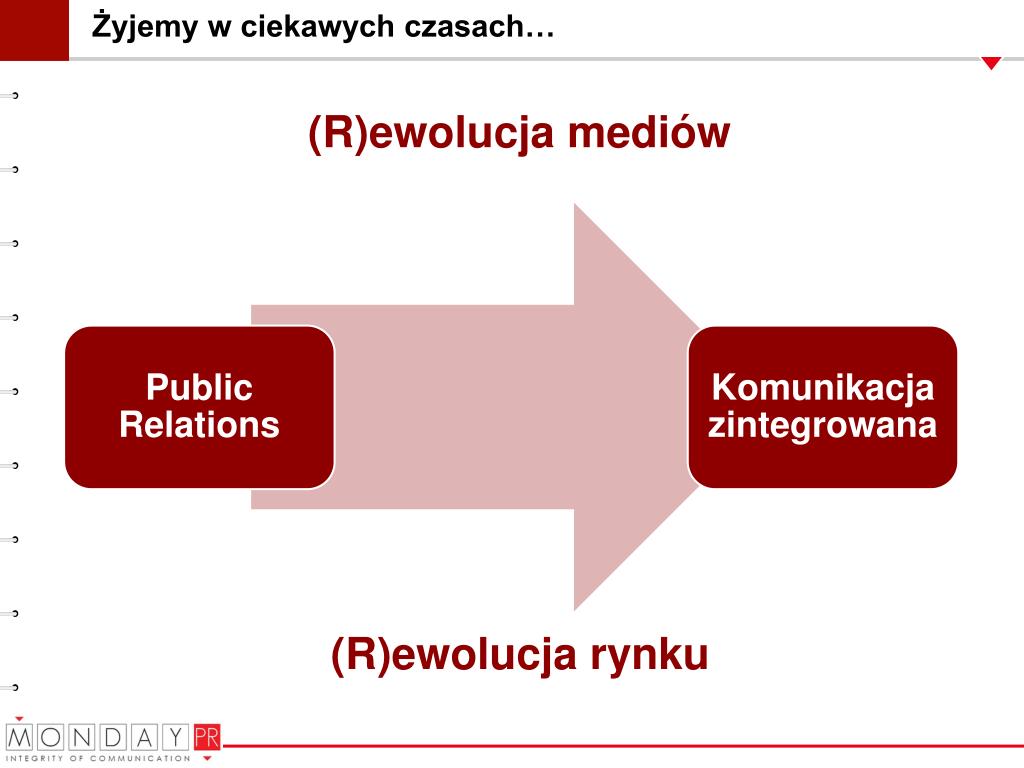 Żyjemy w ciekawych czasach…

(R)ewolucja mediów

Public Relations

Komunikacja zintegrowana

(R)ewolucja rynku

MONDAY PR
INTEGRITY OF COMMUNICATION